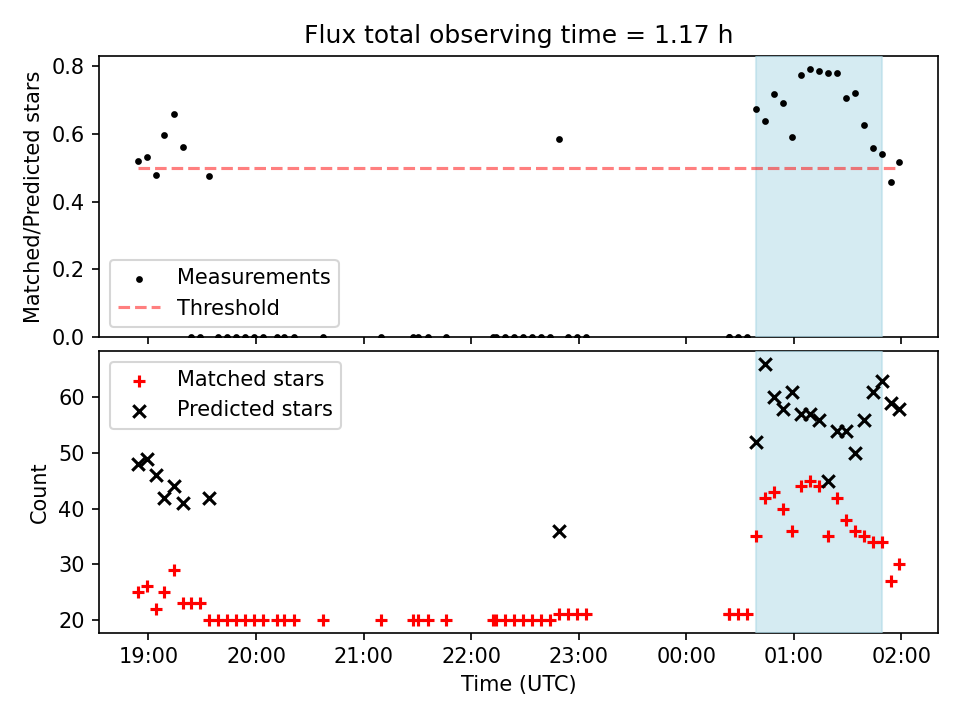 Flux total observing time = 1.17 h

Matched/Predicted stars

0.8
0.6
0.4
0.2
0.0

Measurements
Threshold

Matched stars
Predicted stars

Count

60
50
40
30
20

19:00
20:00
21:00
22:00
23:00
00:00
01:00
02:00

Time (UTC)